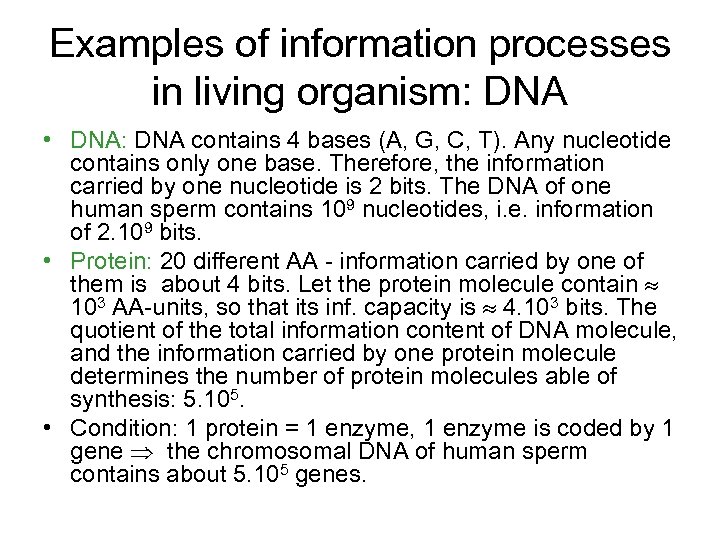 Examples of information processes in living organism: DNA

• DNA: DNA contains 4 bases (A, G, C, T). Any nucleotide contains only one base. Therefore, the information carried by one nucleotide is 2 bits. The DNA of one human sperm contains $10^9$ nucleotides, i.e. information of $2.10^9$ bits.

• Protein: 20 different AA - information carried by one of them is about 4 bits. Let the protein molecule contain $\approx 10^3$ AA-units, so that its inf. capacity is $\approx 4.10^3$ bits. The quotient of the total information content of DNA molecule, and the information carried by one protein molecule determines the number of protein molecules able of synthesis: $5.10^5$.

• Condition: 1 protein = 1 enzyme, 1 enzyme is coded by 1 gene $\Rightarrow$ the chromosomal DNA of human sperm contains about $5.10^5$ genes.